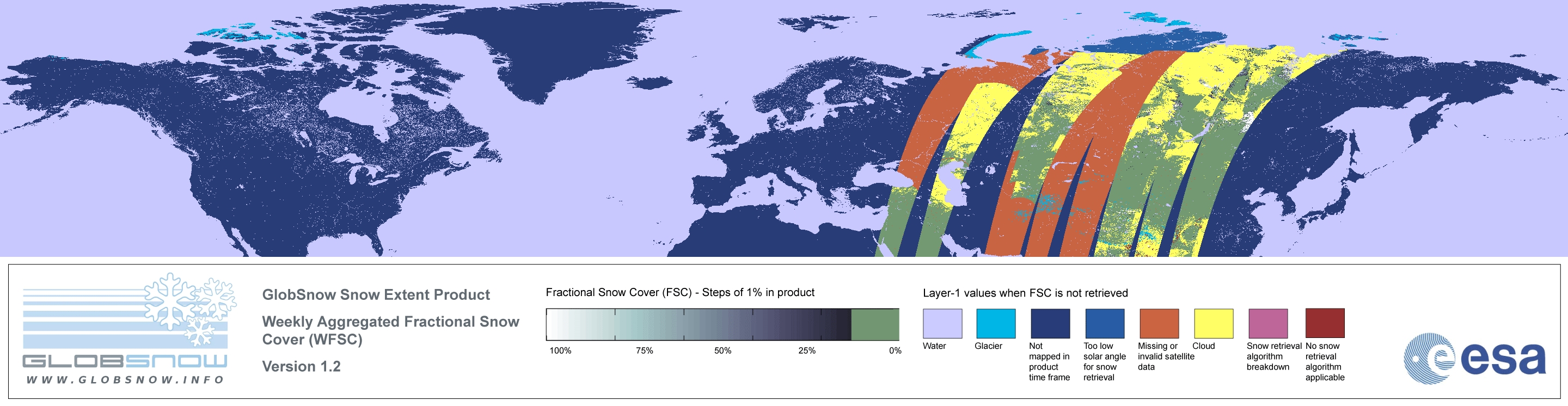 GLOBSNOW
WWW.GLOBSNOW.INFO

GlobSnow Snow Extent Product

Weekly Aggregated Fractional Snow Cover (WFSC)

Version 1.2

Fractional Snow Cover (FSC) - Steps of 1% in product

100% 75% 50% 25% 0%

Layer-1 values when FSC is not retrieved

Water
Glacier
Not mapped in product time frame
Too low solar angle for snow retrieval
Missing or invalid satellite data
Cloud
Snow retrieval algorithm breakdown
No snow retrieval algorithm applicable

esa